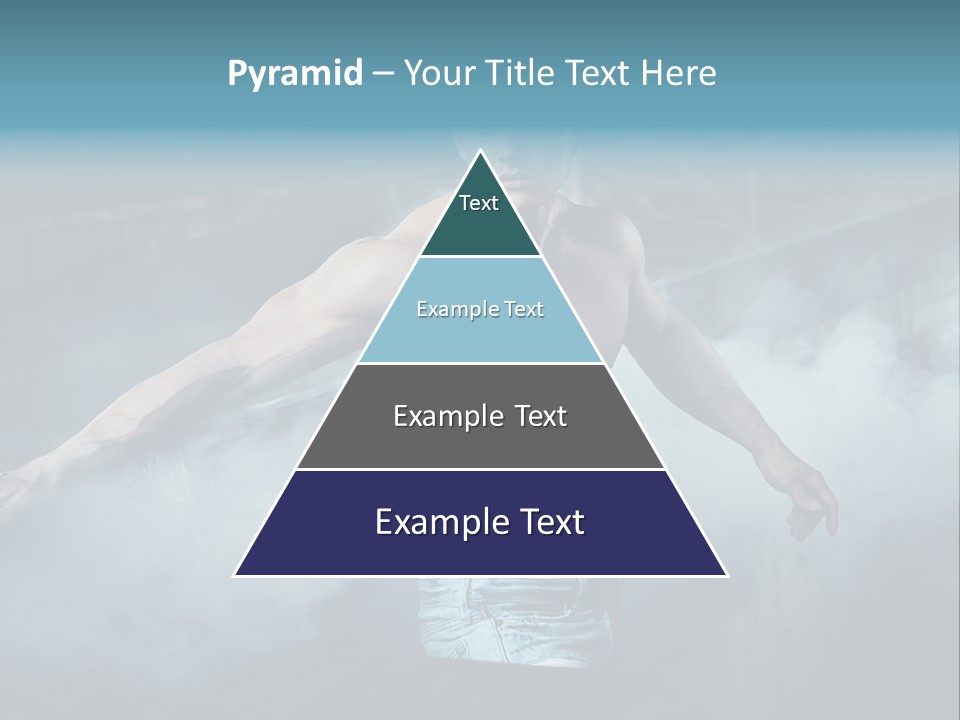 Pyramid – Your Title Text Here

Text

Example Text

Example Text

Example Text